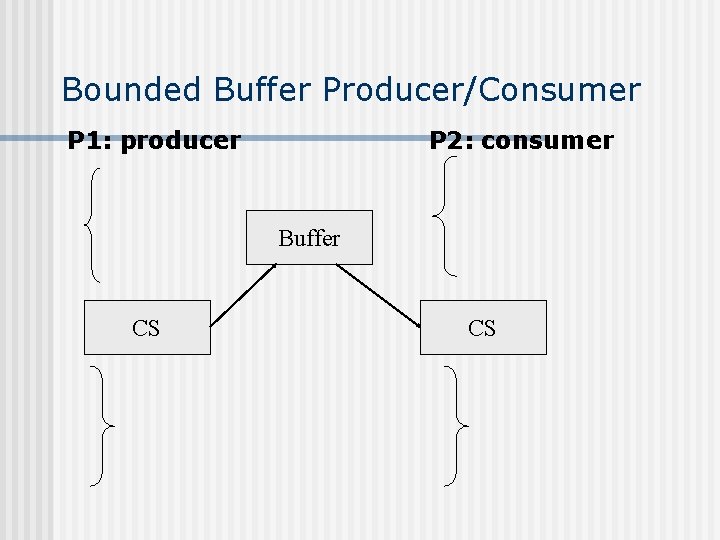 Bounded Buffer Producer/Consumer

P1: producer

P2: consumer

Buffer

CS

CS